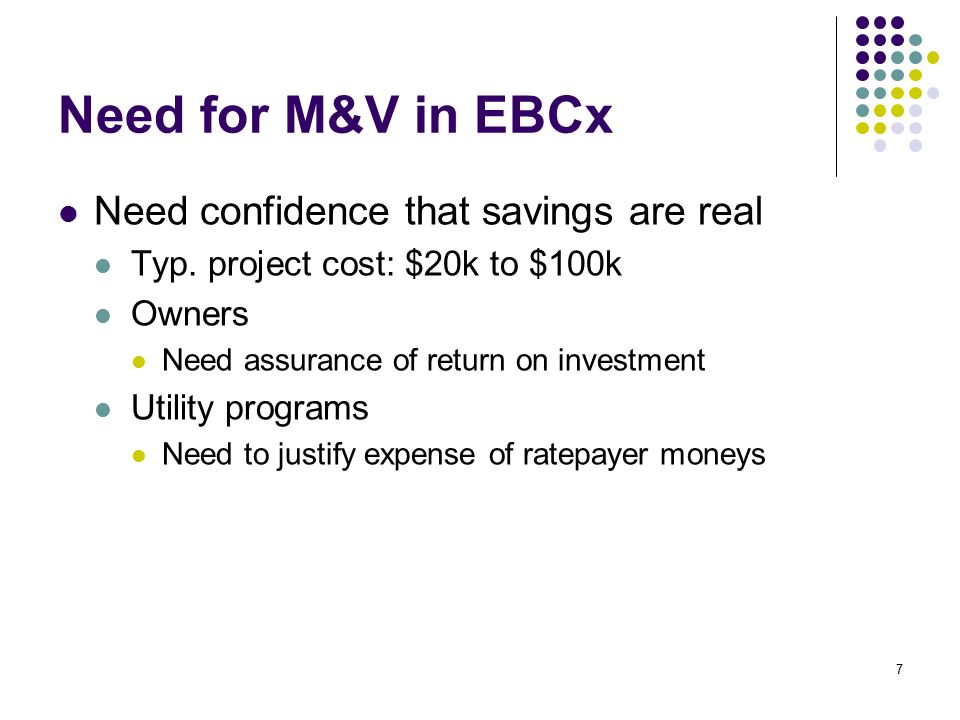 Need for M&V in EBCx

- Need confidence that savings are real
  - Typ. project cost: \$20k to \$100k
  - Owners
    - Need assurance of return on investment
  - Utility programs
    - Need to justify expense of ratepayer moneys

7